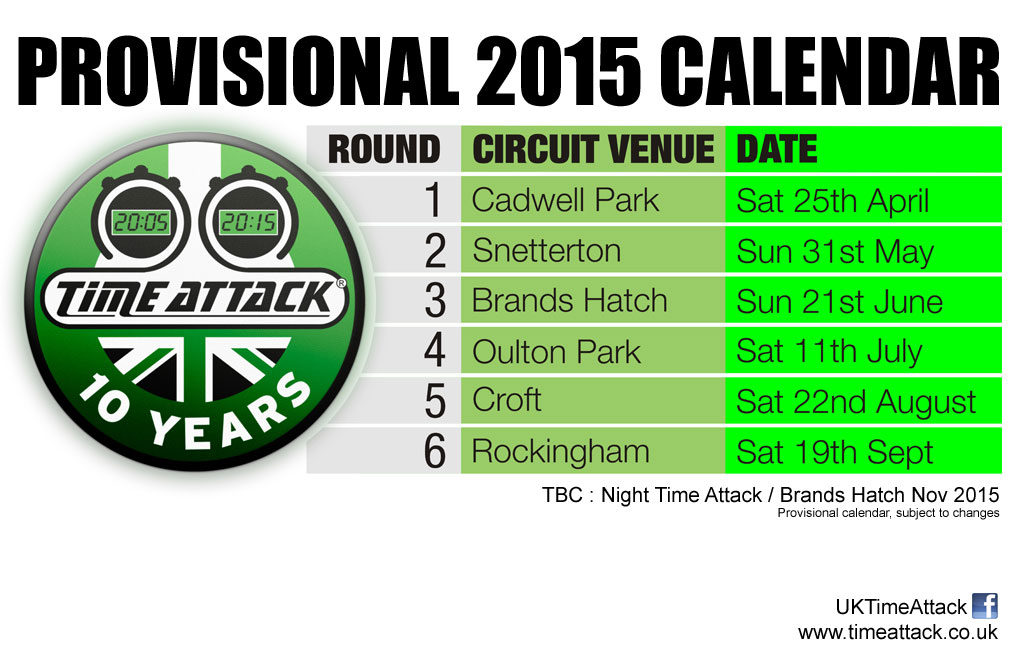 PROVISIONAL 2015 CALENDAR

20:05 20:15

TIME ATTACK®

10 YEARS

| ROUND | CIRCUIT VENUE | DATE |
|---|---|---|
| 1 | Cadwell Park | Sat 25th April |
| 2 | Snetterton | Sun 31st May |
| 3 | Brands Hatch | Sun 21st June |
| 4 | Oulton Park | Sat 11th July |
| 5 | Croft | Sat 22nd August |
| 6 | Rockingham | Sat 19th Sept |

TBC : Night Time Attack / Brands Hatch Nov 2015
Provisional calendar, subject to changes

UKTimeAttack f
www.timeattack.co.uk